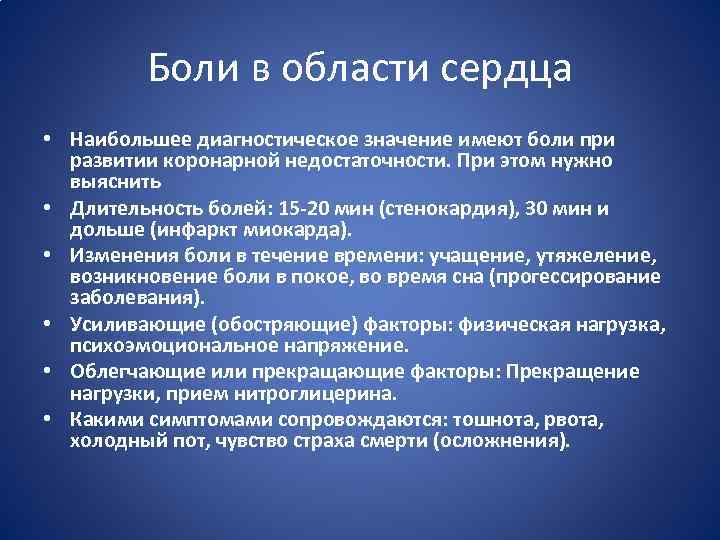 Боли в области сердца

• Наибольшее диагностическое значение имеют боли при развитии коронарной недостаточности. При этом нужно выяснить
• Длительность болей: 15-20 мин (стенокардия), 30 мин и дольше (инфаркт миокарда).
• Изменения боли в течение времени: учащение, утяжеление, возникновение боли в покое, во время сна (прогессирование заболевания).
• Усиливающие (обостряющие) факторы: физическая нагрузка, психоэмоциональное напряжение.
• Облегчающие или прекращающие факторы: Прекращение нагрузки, прием нитроглицерина.
• Какими симптомами сопровождаются: тошнота, рвота, холодный пот, чувство страха смерти (осложнения).